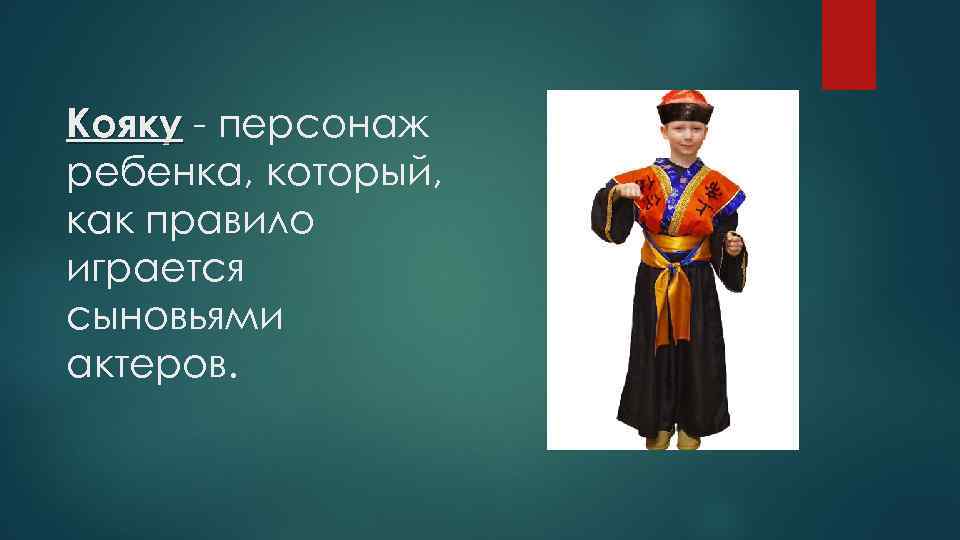 Кояку - персонаж ребенка, который, как правило играется сыновьями актеров.